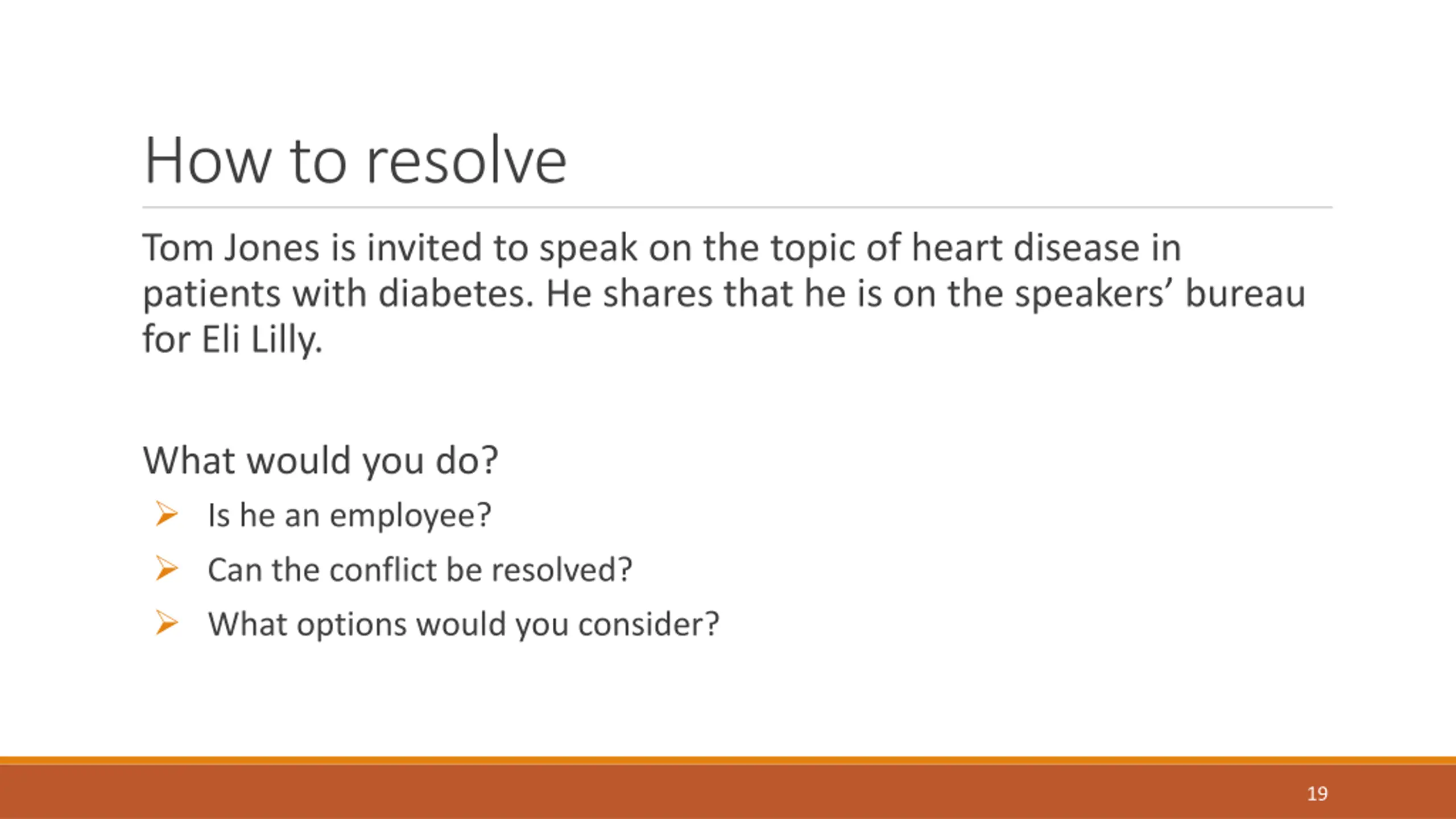 How to resolve

Tom Jones is invited to speak on the topic of heart disease in patients with diabetes. He shares that he is on the speakers’ bureau for Eli Lilly.

What would you do?

➢ Is he an employee?
➢ Can the conflict be resolved?
➢ What options would you consider?

19